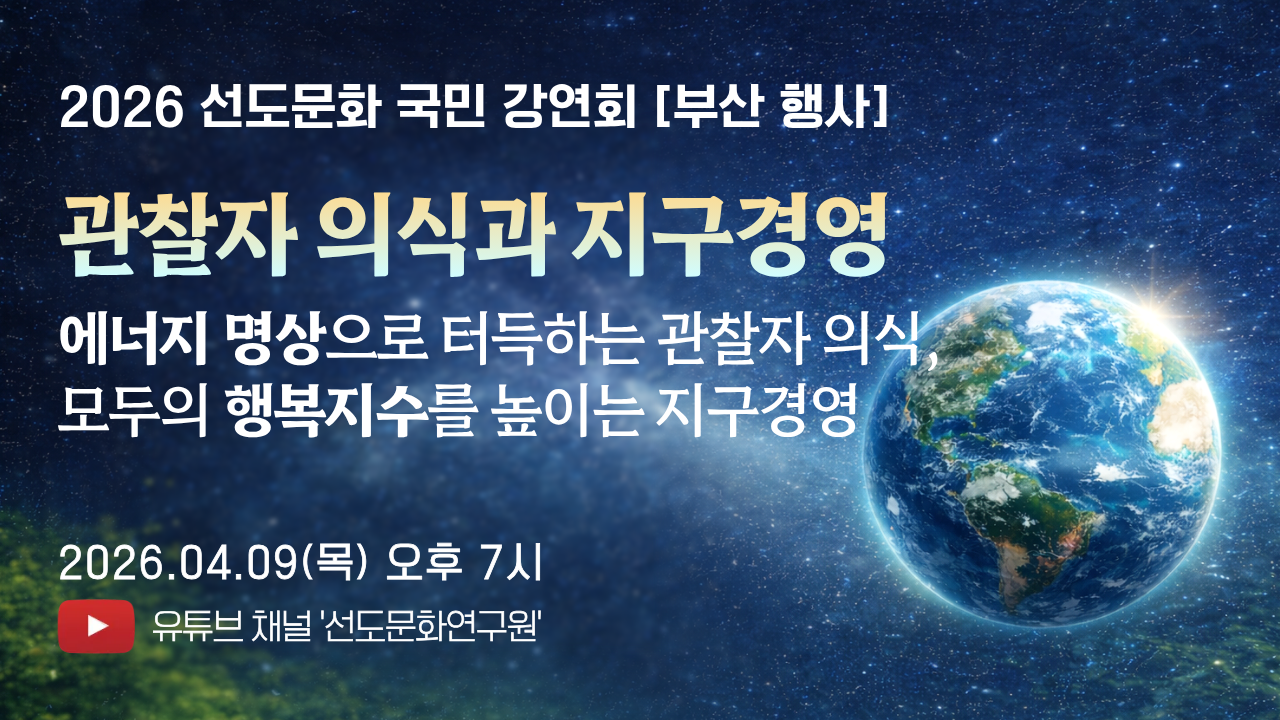 2026 선도문화 국민 강연회 [부산 행사]

관찰자 의식과 지구경영

에너지 명상으로 터득하는 관찰자 의식, 모두의 행복지수를 높이는 지구경영

2026.04.09(목) 오후 7시

유튜브 채널 '선도문화연구원'